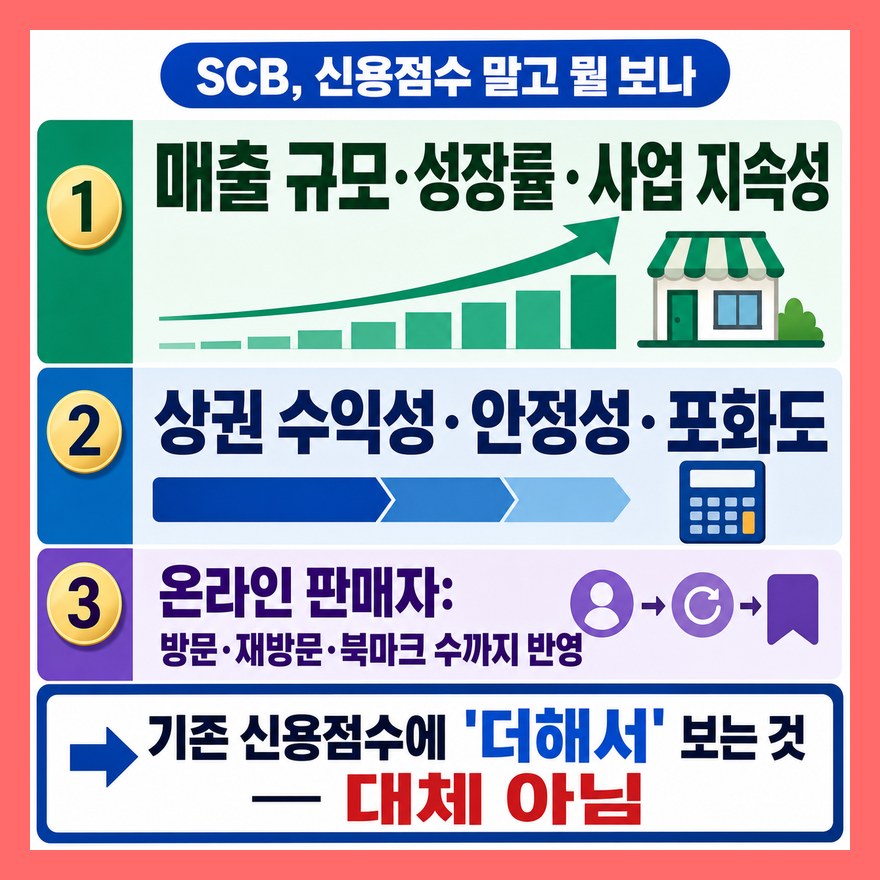 SCB, 신용점수 말고 뭘 보나

1 매출 규모·성장률·사업 지속성

2 상권 수익성·안정성·포화도

3 온라인 판매자:
방문·재방문·북마크 수까지 반영

기존 신용점수에 '더해서' 보는 것
— 대체 아님